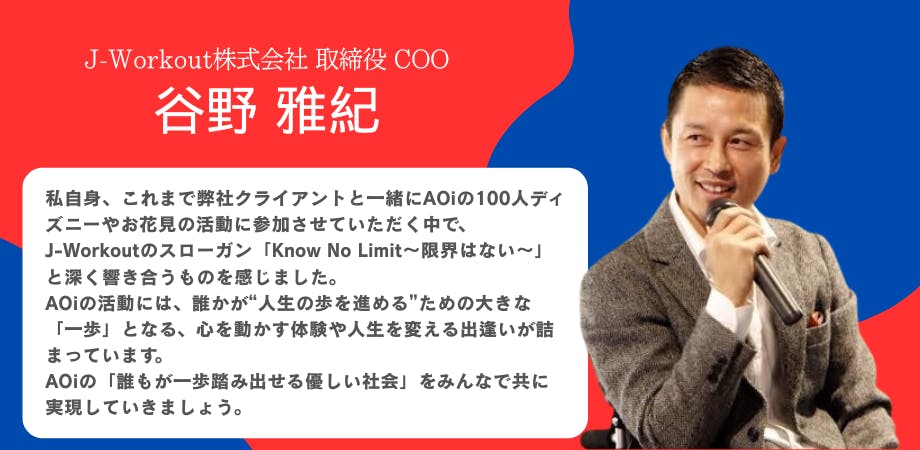 J-Workout株式会社 取締役 COO

谷野 雅紀

私自身、これまで弊社クライアントと一緒にAOiの100人ディズニーやお花見の活動に参加させていただく中で、J-Workoutのスローガン「Know No Limit～限界はない～」と深く響き合うものを感じました。
AOiの活動には、誰かが“人生の歩を進める”ための大きな「一歩」となる、心を動かす体験や人生を変える出逢いが詰まっています。
AOiの「誰もが一歩踏み出せる優しい社会」をみんなで共に実現していきましょう。